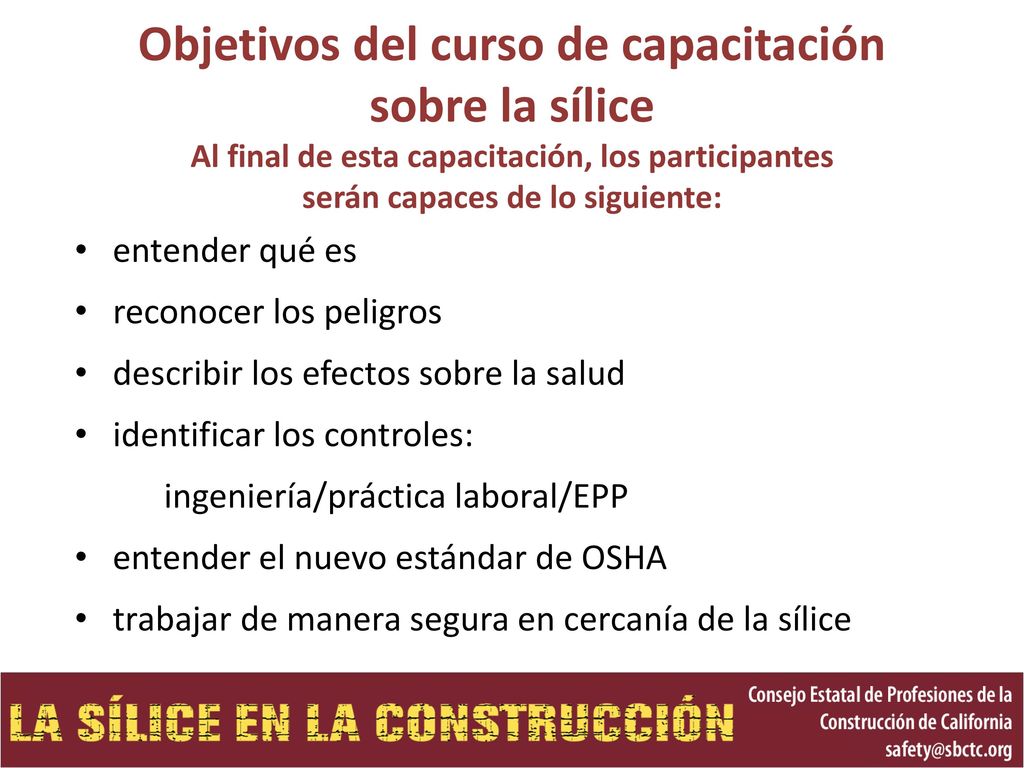 Objetivos del curso de capacitación sobre la sílice

Al final de esta capacitación, los participantes serán capaces de lo siguiente:

• entender qué es
• reconocer los peligros
• describir los efectos sobre la salud
• identificar los controles:
ingeniería/práctica laboral/EPP
• entender el nuevo estándar de OSHA
• trabajar de manera segura en cercanía de la sílice

LA SÍLICE EN LA CONSTRUCCIÓN

Consejo Estatal de Profesiones de la Construcción de California
safety@sbctc.org